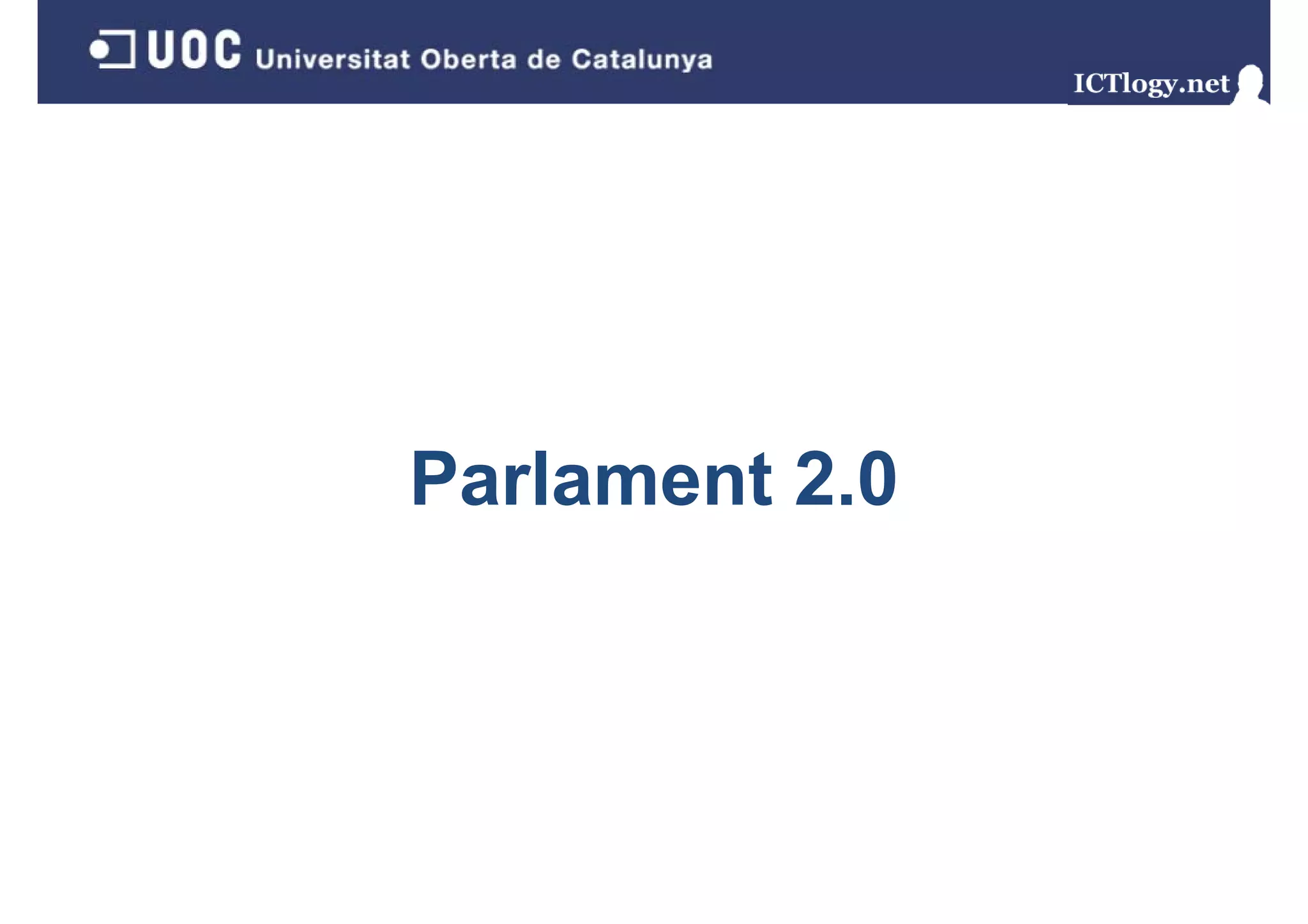 UOC Universitat Oberta de Catalunya

ICTlogy.net

Parlament 2.0